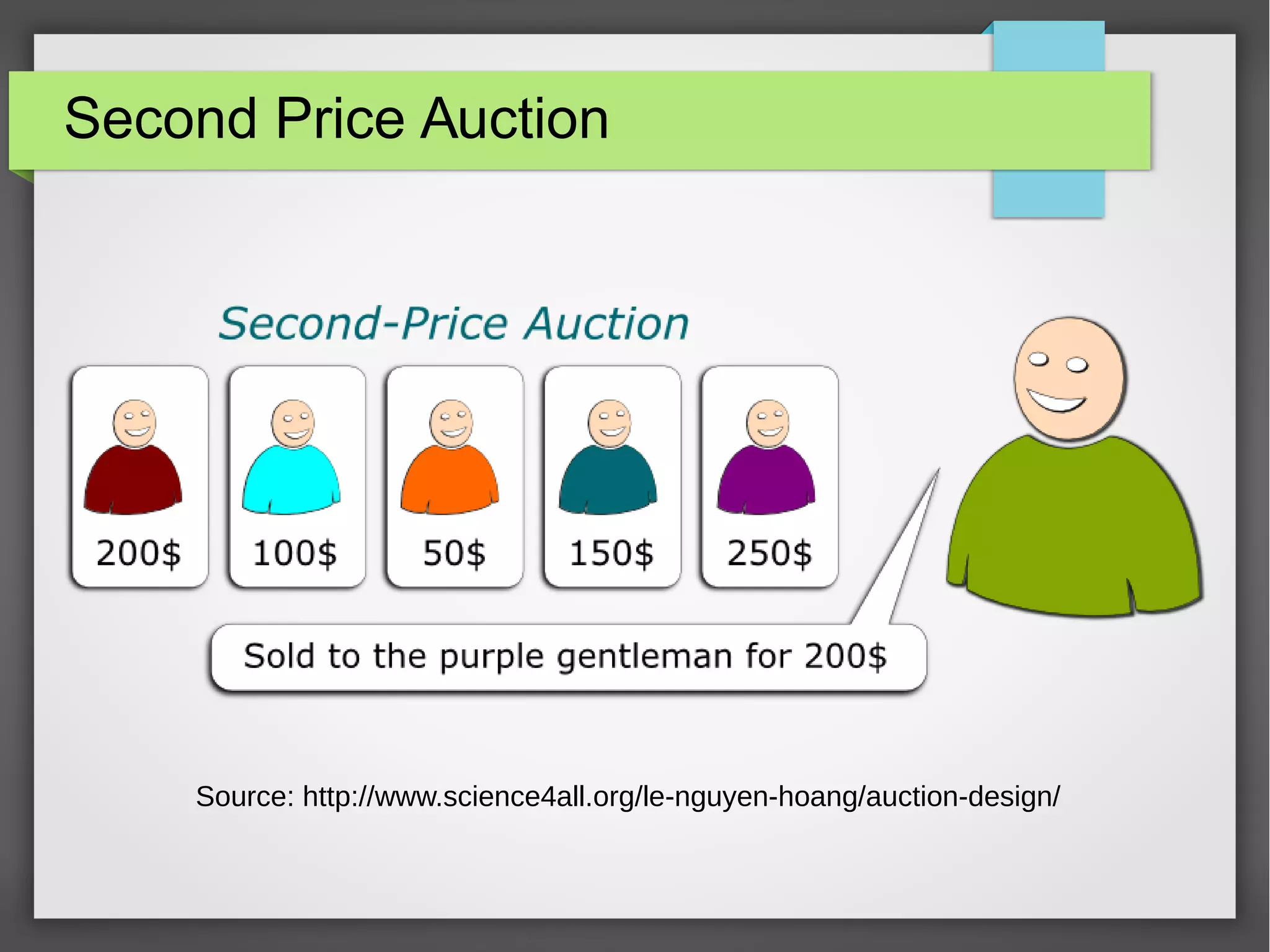 Second Price Auction

Second-Price Auction

200$

100$

50$

150$

250$

Sold to the purple gentleman for 200$

Source: http://www.science4all.org/le-nguyen-hoang/auction-design/